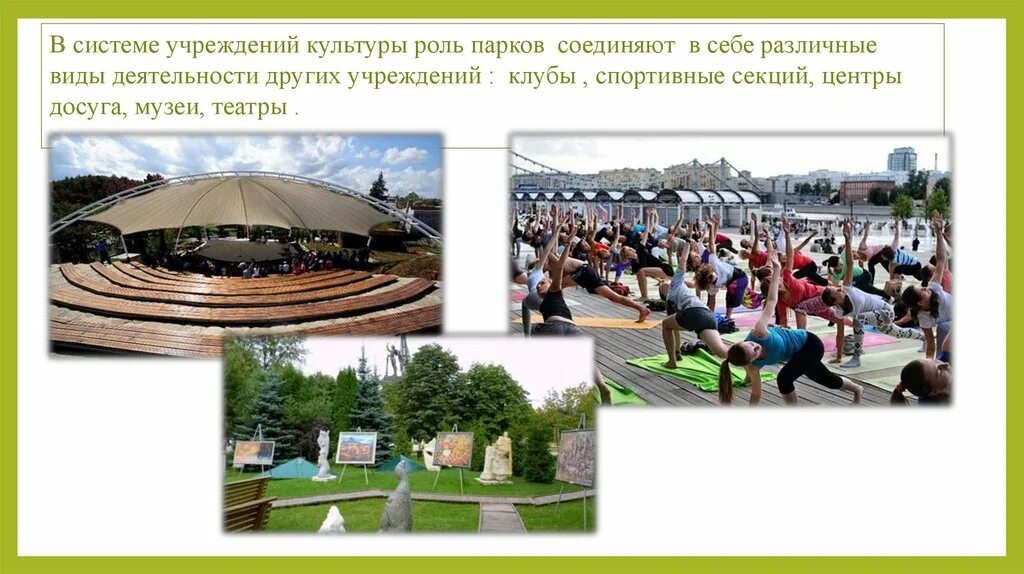 В системе учреждений культуры роль парков соединяют в себе различные виды деятельности других учреждений : клубы , спортивные секций, центры досуга, музеи, театры .